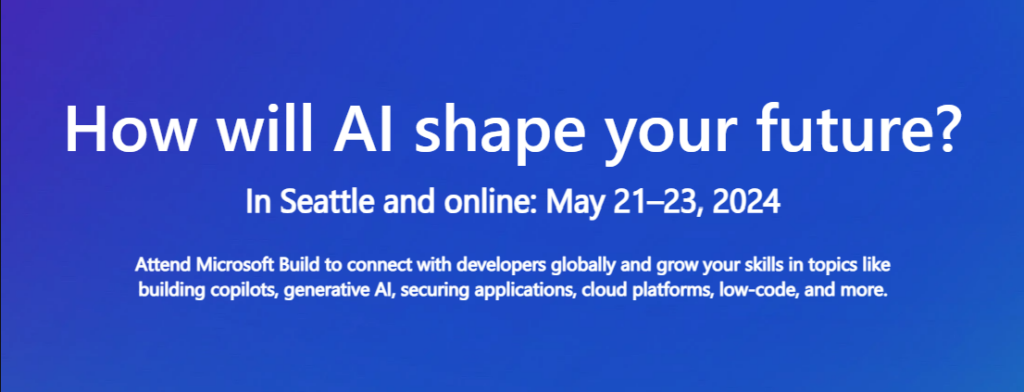 How will AI shape your future?

In Seattle and online: May 21–23, 2024

Attend Microsoft Build to connect with developers globally and grow your skills in topics like building copilots, generative AI, securing applications, cloud platforms, low-code, and more.